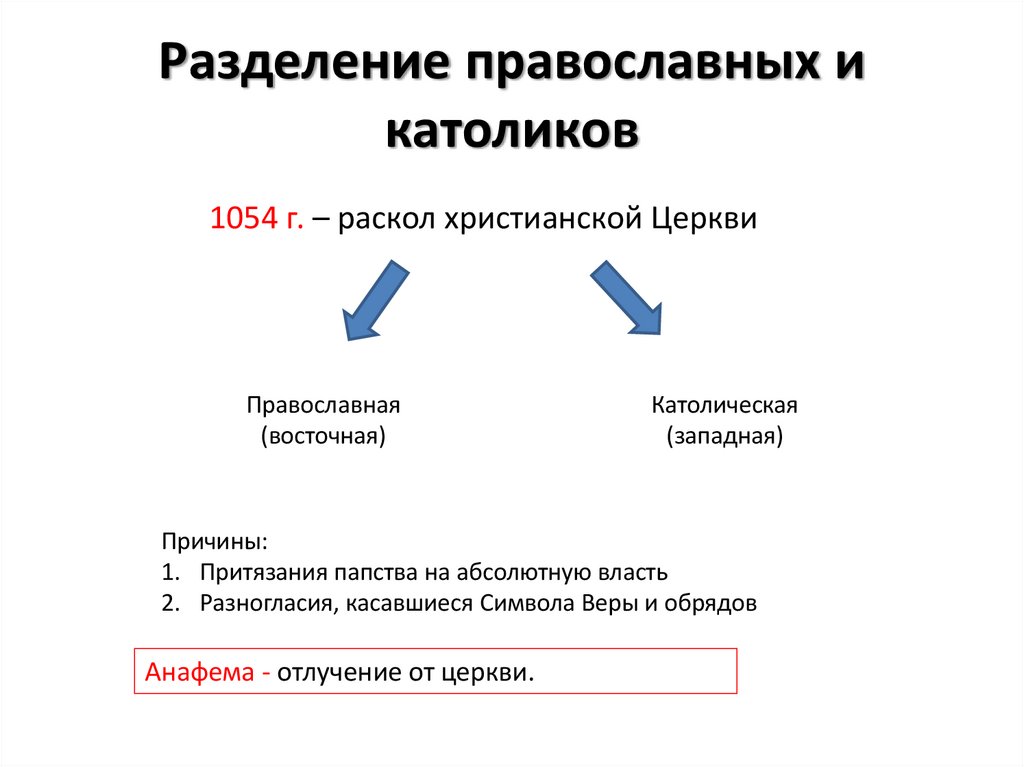 Разделение православных и католиков

1054 г. – раскол христианской Церкви

Православная (восточная)

Католическая (западная)

Причины:
1. Притязания папства на абсолютную власть
2. Разногласия, касавшиеся Символа Веры и обрядов

Анафема - отлучение от церкви.